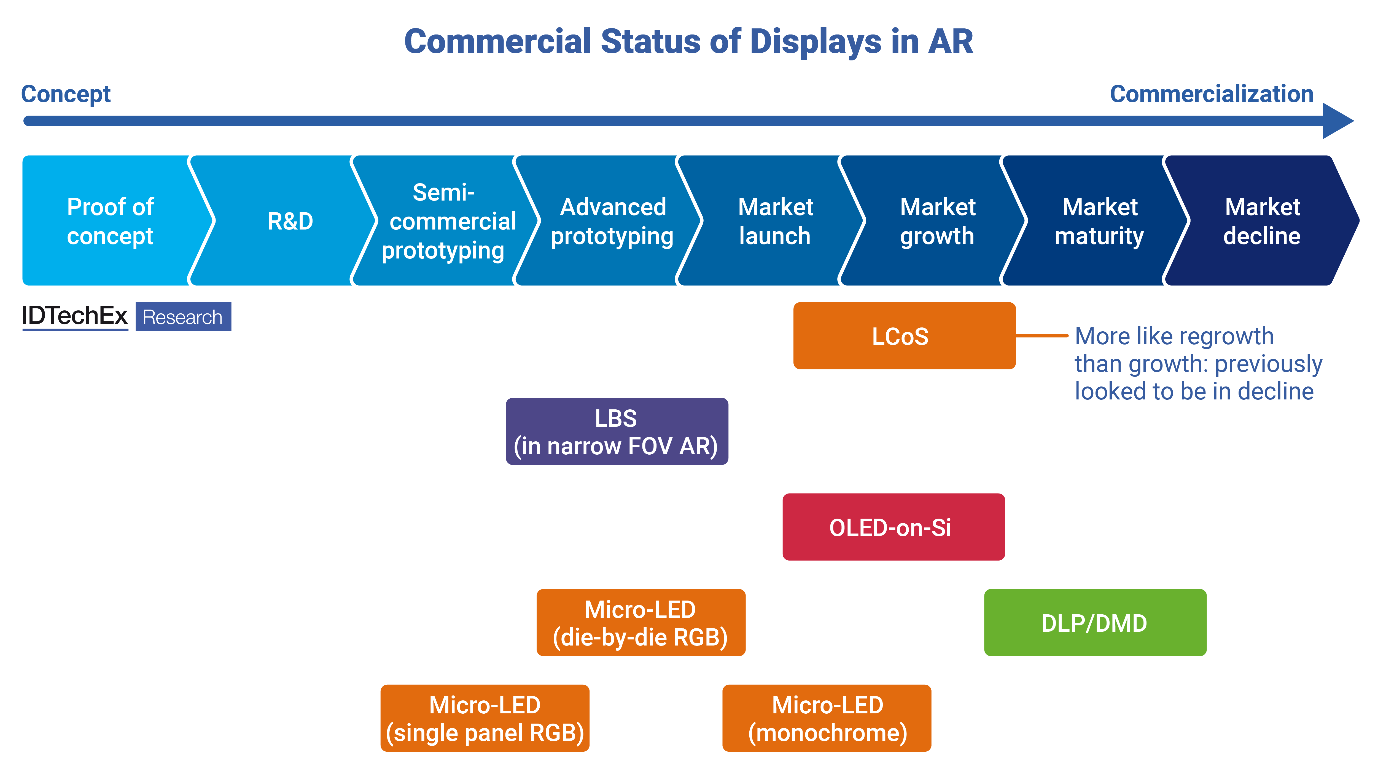 Commercial Status of Displays in AR

Concept

Commercialization

Proof of concept

R&D

Semi-commercial prototyping

Advanced prototyping

Market launch

Market growth

Market maturity

Market decline

IDTechEx Research

LCoS

More like regrowth than growth: previously looked to be in decline

LBS (in narrow FOV AR)

OLED-on-Si

Micro-LED (die-by-die RGB)

DLP/DMD

Micro-LED (single panel RGB)

Micro-LED (monochrome)